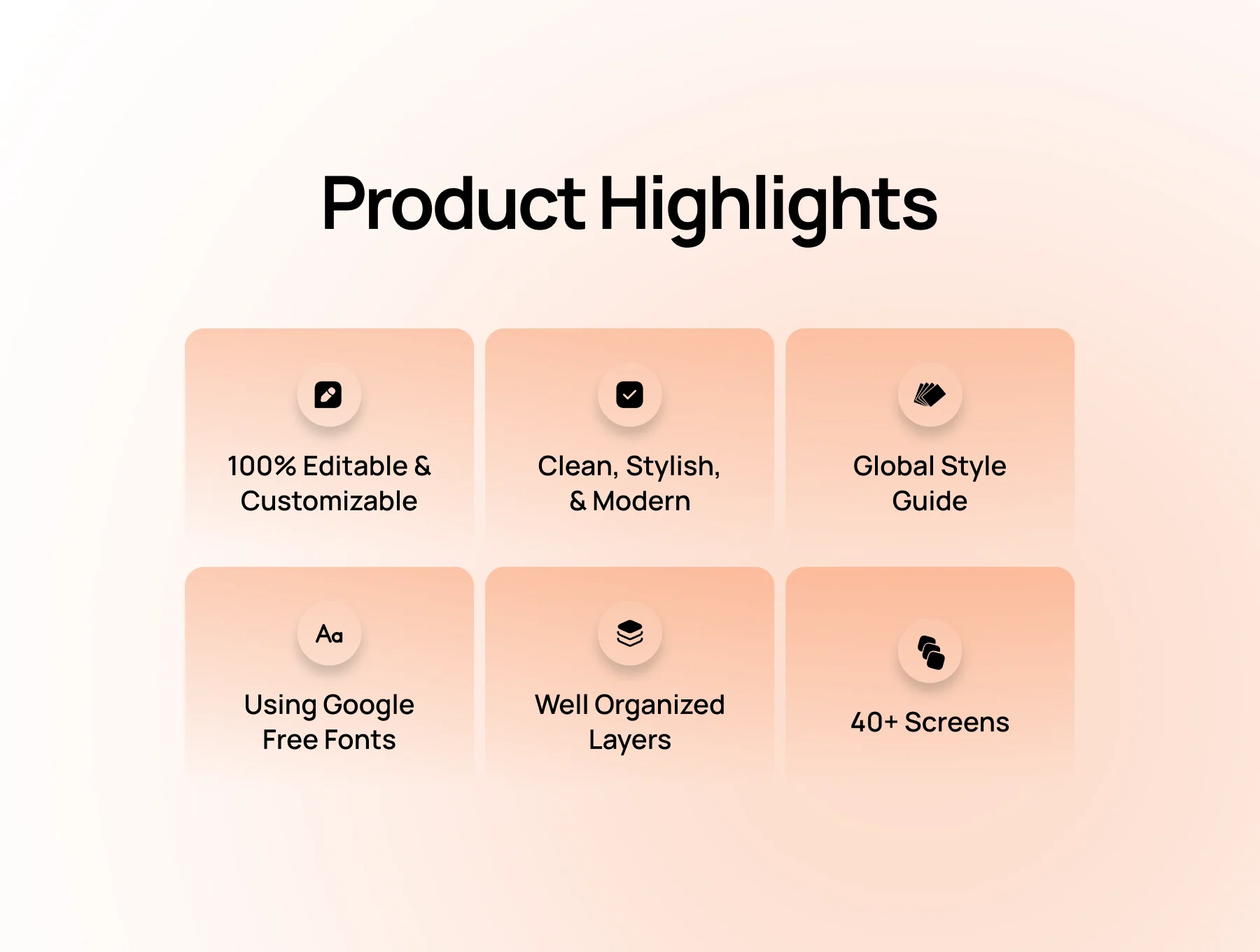 Product Highlights

100% Editable & Customizable

Clean, Stylish, & Modern

Global Style Guide

Aa

Using Google Free Fonts

Well Organized Layers

40+ Screens